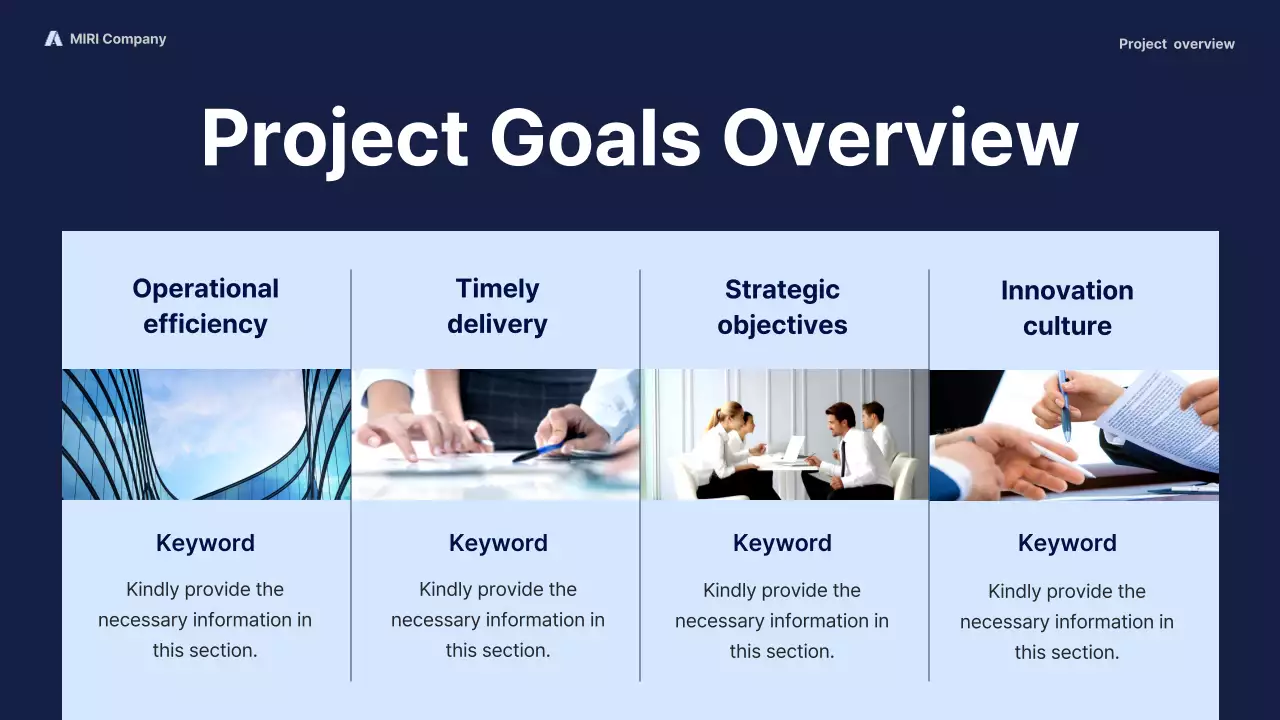 MIRI Company

Project overview

Project Goals Overview

Operational efficiency

Keyword

Kindly provide the necessary information in this section.

Timely delivery

Keyword

Kindly provide the necessary information in this section.

Strategic objectives

Keyword

Kindly provide the necessary information in this section.

Innovation culture

Keyword

Kindly provide the necessary information in this section.